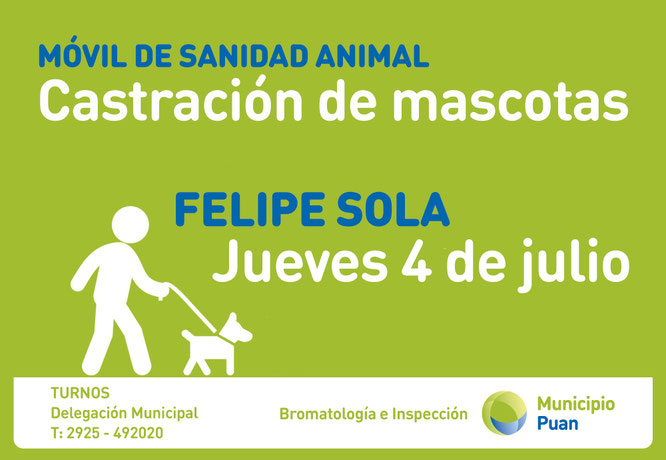 MÓVIL DE SANIDAD ANIMAL
Castración de mascotas

FELIPE SOLA
Jueves 4 de julio

TURNOS
Delegación Municipal
T: 2925 - 492020

Bromatología e Inspección

Municipio
Puan